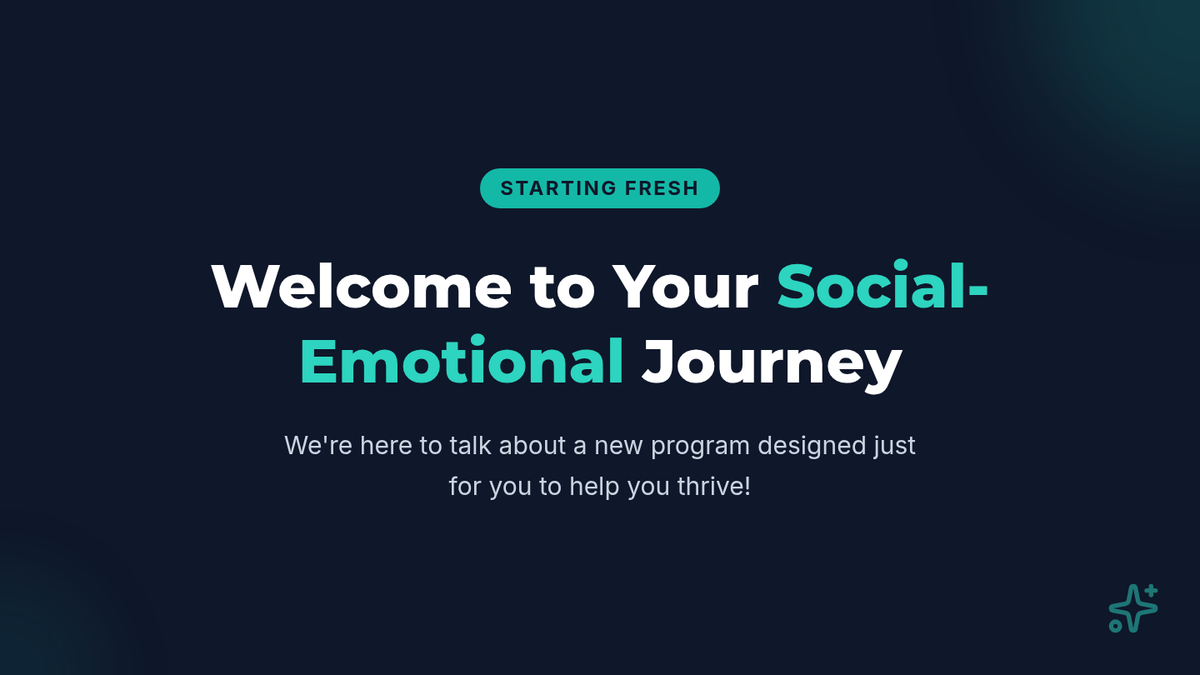 STARTING FRESH

Welcome to Your Social-Emotional Journey

We're here to talk about a new program designed just for you to help you thrive!